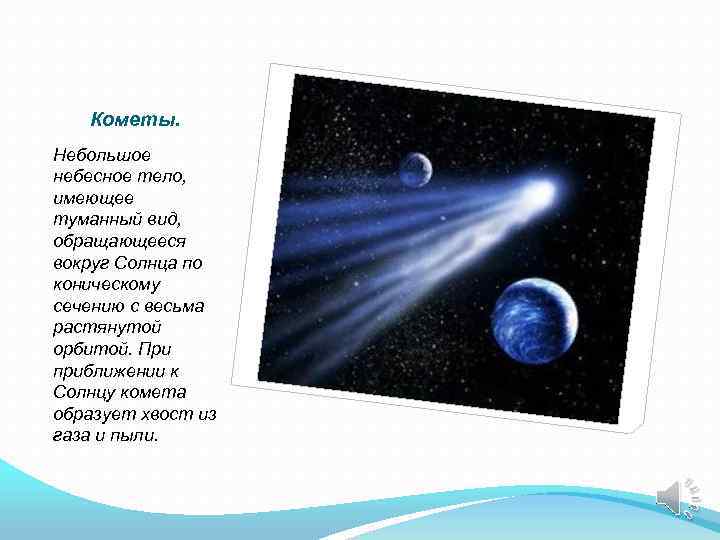 Кометы.

Небольшое небесное тело, имеющее туманный вид, обращающееся вокруг Солнца по коническому сечению с весьма растянутой орбитой. При приближении к Солнцу комета образует хвост из газа и пыли.